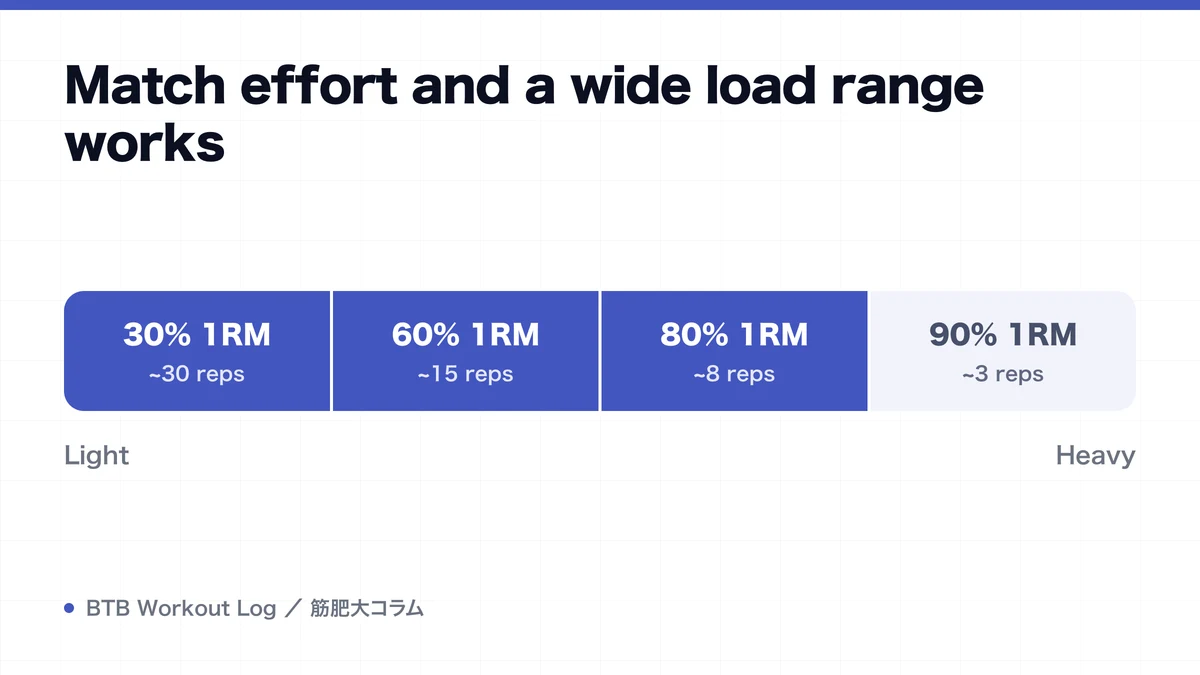 Match effort and a wide load range works

30% 1RM
~30 reps

60% 1RM
~15 reps

80% 1RM
~8 reps

90% 1RM
~3 reps

Light

Heavy

BTB Workout Log ／ 筋肥大コラム